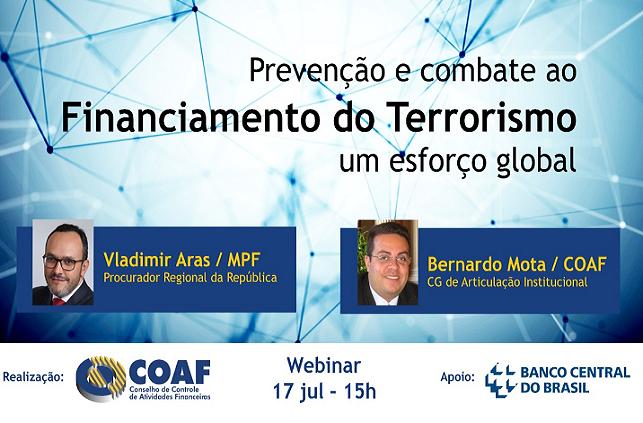 Prevenção e combate ao
Financiamento do Terrorismo
um esforço global

Vladimir Aras / MPF
Procurador Regional da República

Bernardo Mota / COAF
CG de Articulação Institucional

Realização:

COAF
Conselho de Controle de Atividades Financeiras

Webinar
17 jul - 15h

Apoio:

BANCO CENTRAL DO BRASIL